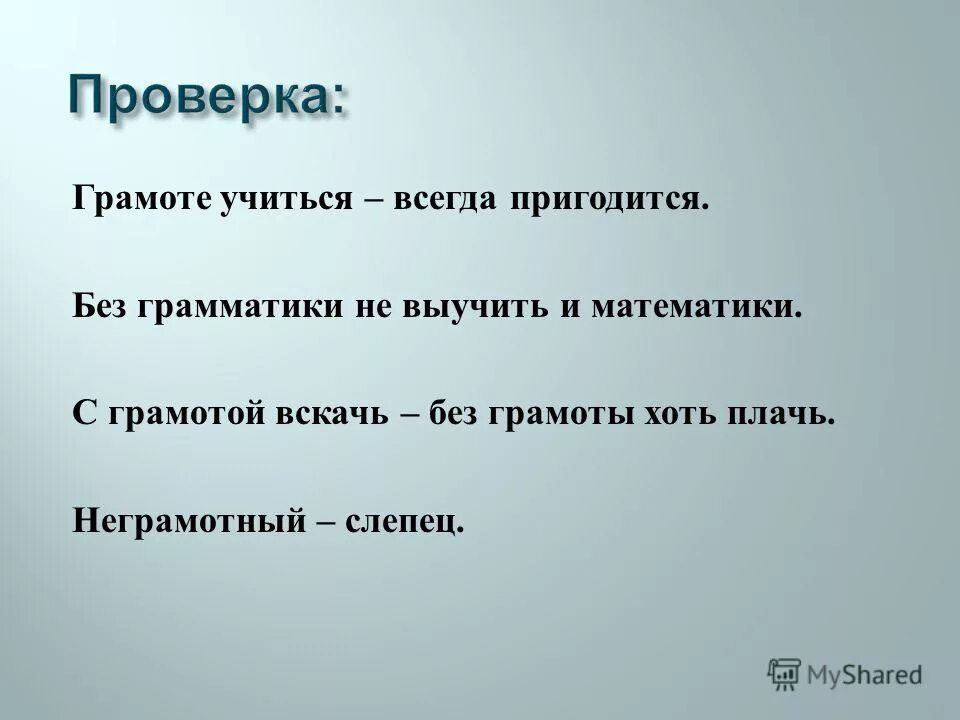 Проверка:

Грамоте учиться – всегда пригодится.

Без грамматики не выучить и математики.

С грамотой вскачь – без грамоты хоть плачь.

Неграмотный – слепец.

MyShared